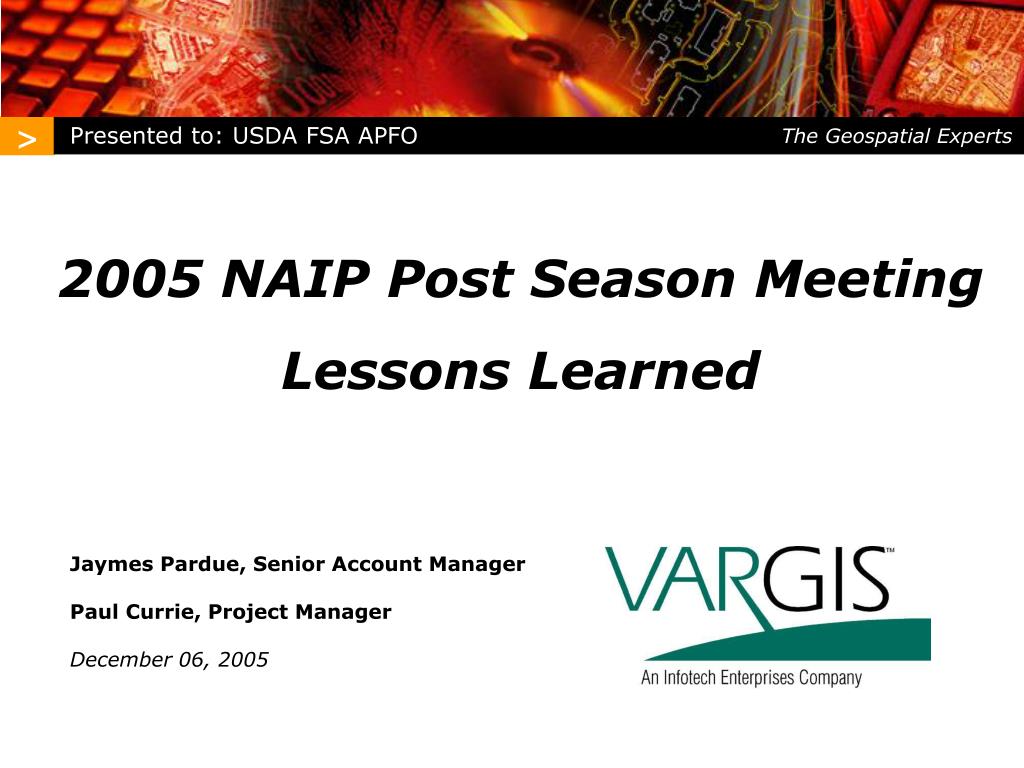 > Presented to: USDA FSA APFO

The Geospatial Experts

2005 NAIP Post Season Meeting

Lessons Learned

Jaymes Pardue, Senior Account Manager

Paul Currie, Project Manager

December 06, 2005

VARGIS™

An Infotech Enterprises Company